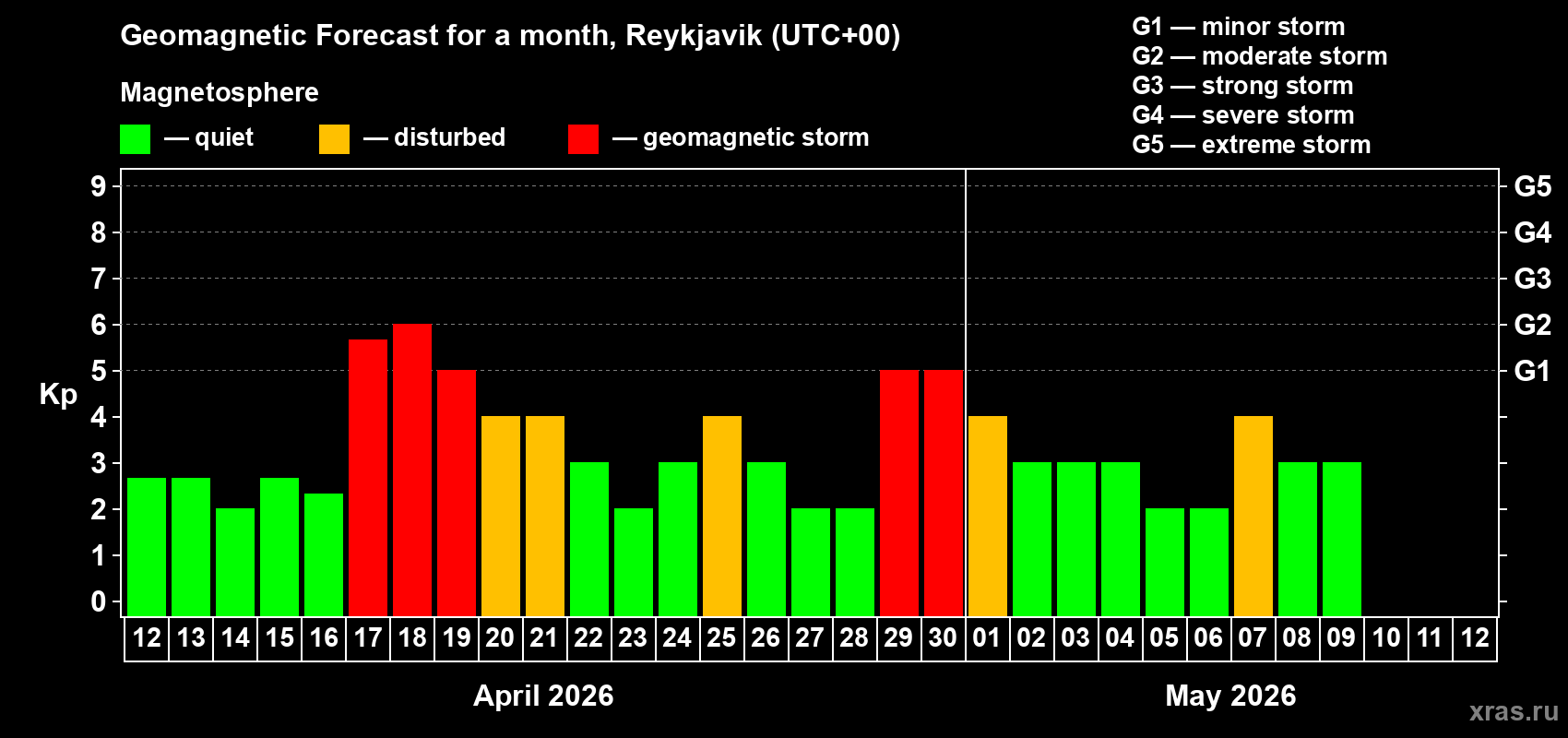 Geomagnetic Forecast for a month, Reykjavik (UTC+00)

Magnetosphere

— quiet — disturbed — geomagnetic storm

G1 — minor storm
G2 — moderate storm
G3 — strong storm
G4 — severe storm
G5 — extreme storm

Kp

9
8
7
6
5
4
3
2
1
0

G5
G4
G3
G2
G1

12 13 14 15 16 17 18 19 20 21 22 23 24 25 26 27 28 29 30 01 02 03 04 05 06 07 08 09 10 11 12

April 2026

May 2026

xras.ru